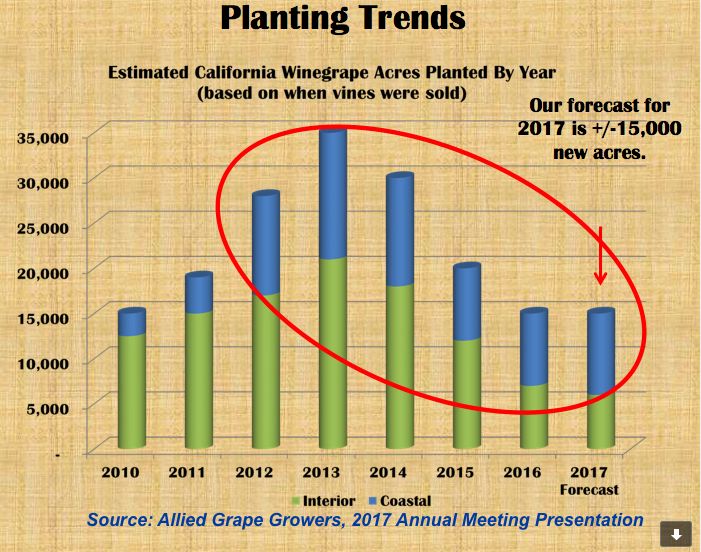 Planting Trends

Estimated California Winegrape Acres Planted By Year
(based on when vines were sold)

Our forecast for 2017 is +/-15,000 new acres.

35,000
30,000
25,000
20,000
15,000
10,000
5,000
-

2010 2011 2012 2013 2014 2015 2016 2017 Forecast

Interior Coastal

Source: Allied Grape Growers, 2017 Annual Meeting Presentation